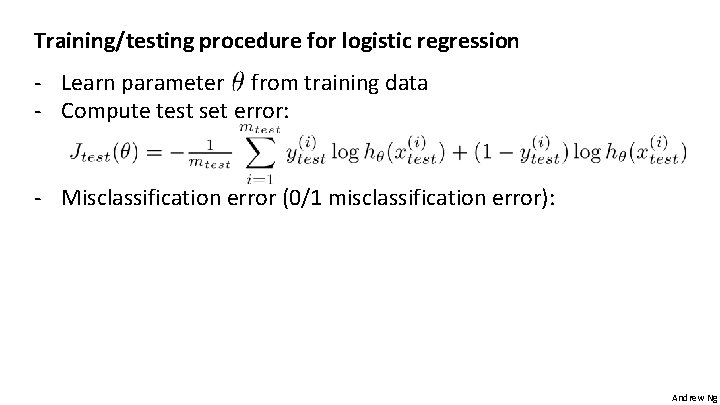 Training/testing procedure for logistic regression

- Learn parameter $\theta$ from training data
- Compute test set error:

$J_{test}(\theta) = -\frac{1}{m_{test}} \sum_{i=1}^{m_{test}} y_{test}^{(i)} \log h_\theta(x_{test}^{(i)}) + (1 - y_{test}^{(i)}) \log h_\theta(x_{test}^{(i)})$

- Misclassification error (0/1 misclassification error):

Andrew Ng